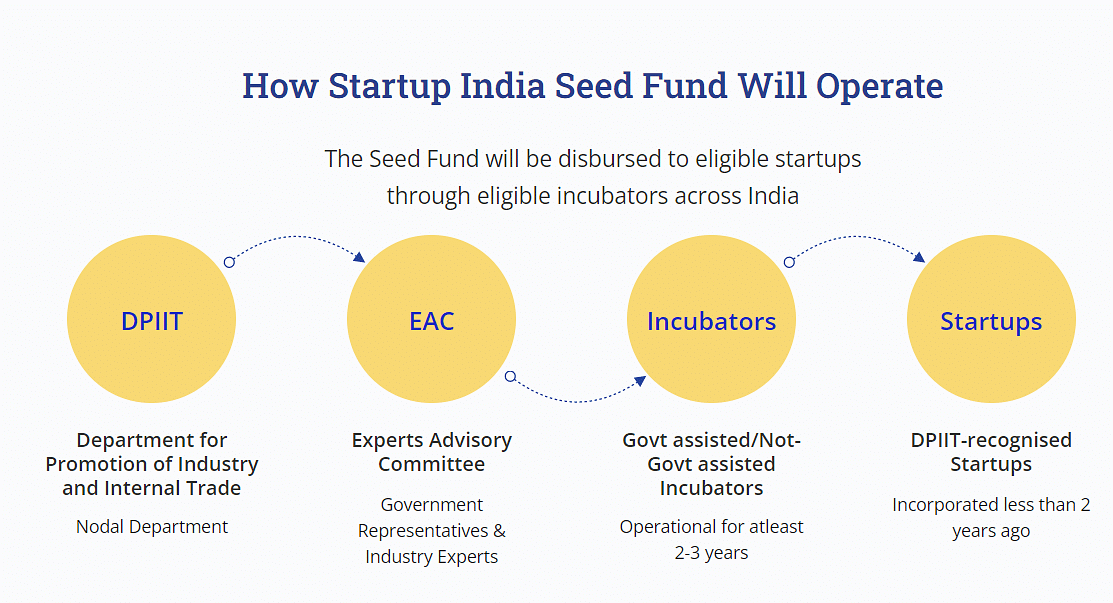 How Startup India Seed Fund Will Operate

The Seed Fund will be disbursed to eligible startups through eligible incubators across India

DPIIT

EAC

Incubators

Startups

Department for Promotion of Industry and Internal Trade

Nodal Department

Experts Advisory Committee

Government Representatives & Industry Experts

Govt assisted/Not-Govt assisted Incubators

Operational for atleast 2-3 years

DPIIT-recognised Startups

Incorporated less than 2 years ago